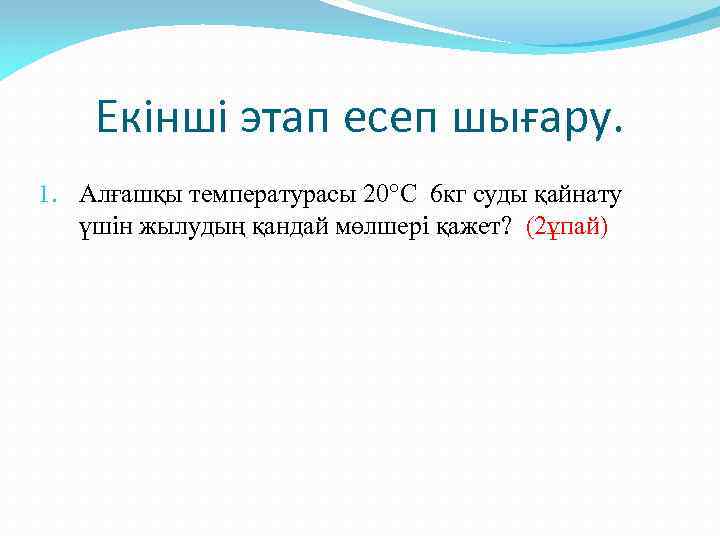 Екінші этап есеп шығару.

1. Алғашқы температурасы 20°С 6кг суды қайнату үшін жылудың қандай мөлшері қажет? (2ұпай)